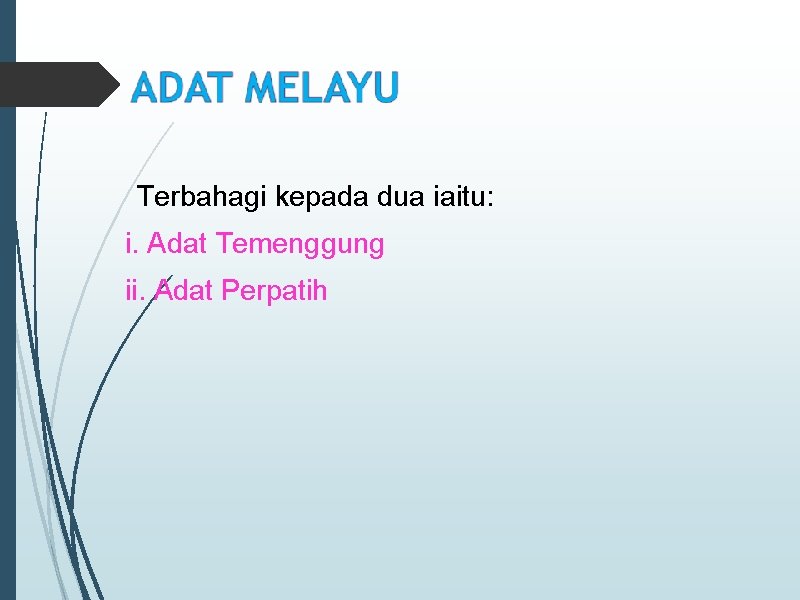 ADAT MELAYU

Terbahagi kepada dua iaitu:

i. Adat Temenggung

ii. Adat Perpatih